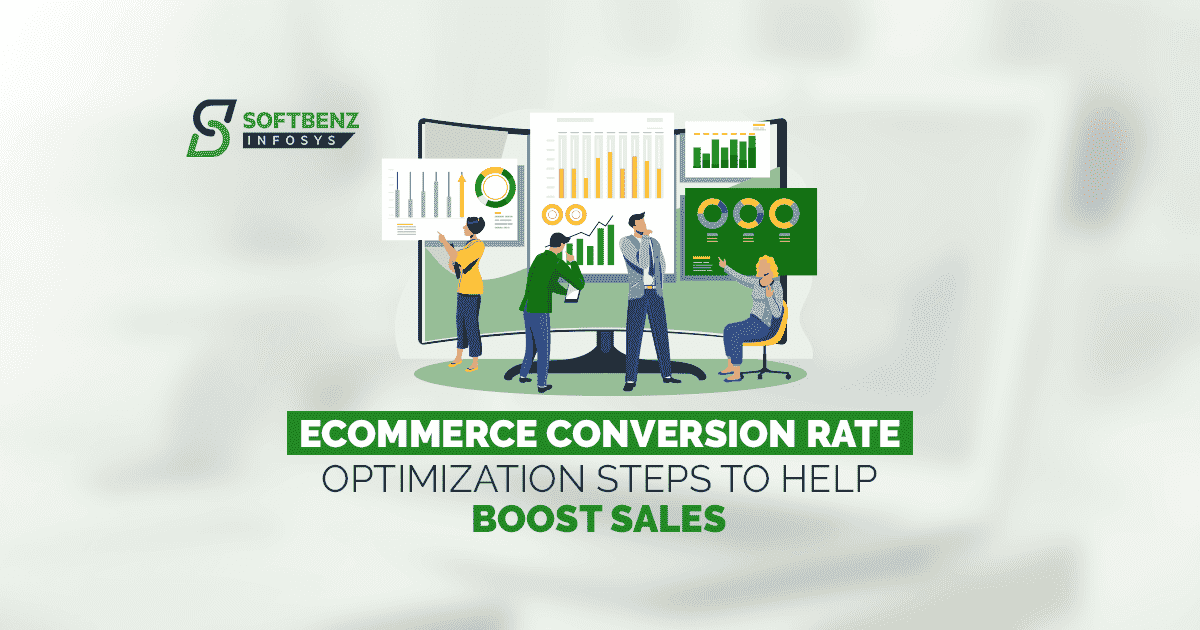 SOFTBENZ
INFOSYS

ECOMMERCE CONVERSION RATE
OPTIMIZATION STEPS TO HELP
BOOST SALES